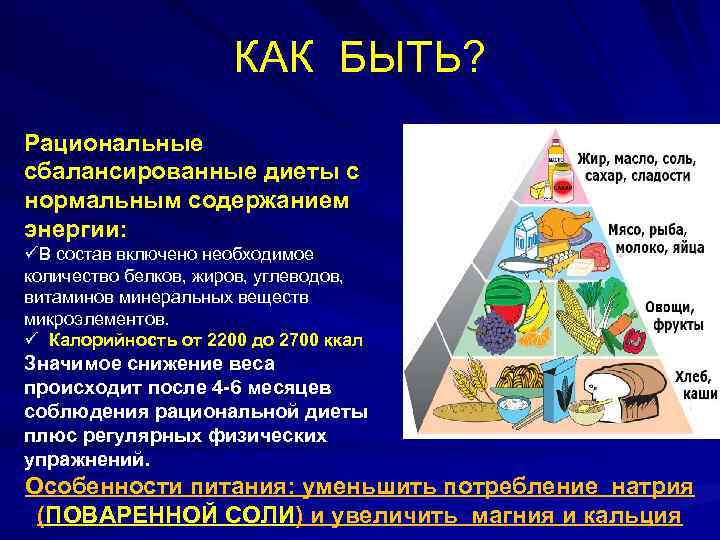 КАК БЫТЬ?

Рациональные сбалансированные диеты с нормальным содержанием энергии:

✓В состав включено необходимое количество белков, жиров, углеводов, витаминов минеральных веществ микроэлементов.

✓ Калорийность от 2200 до 2700 ккал

Значимое снижение веса происходит после 4-6 месяцев соблюдения рациональной диеты плюс регулярных физических упражнений.

Жир, масло, соль, сахар, сладости

Мясо, рыба, молоко, яйца

Овощи, фрукты

Хлеб, каши

Особенности питания: уменьшить потребление натрия (ПОВАРЕННОЙ СОЛИ) и увеличить магния и кальция